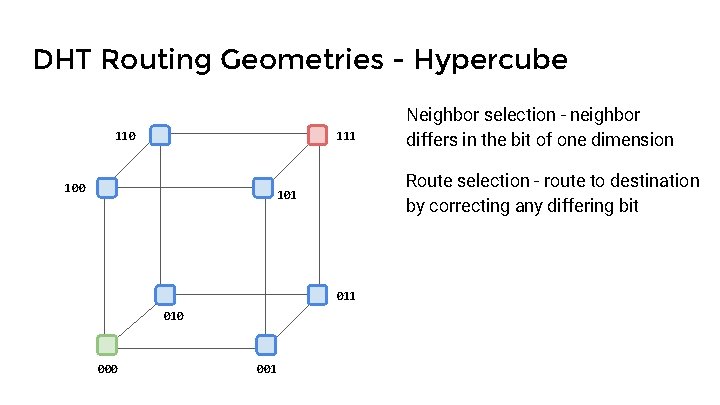 DHT Routing Geometries - Hypercube

110

111

100

101

010

011

000

001

Neighbor selection - neighbor differs in the bit of one dimension

Route selection - route to destination by correcting any differing bit